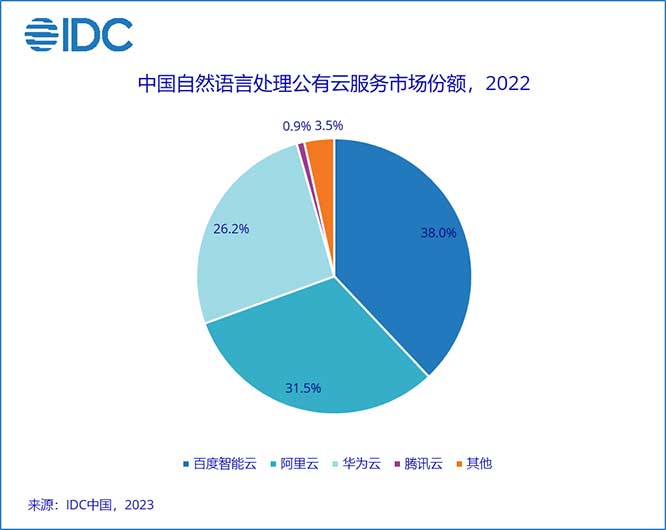 IDC

中国自然语言处理公有云服务市场份额，2022

0.9% 3.5%

26.2%

38.0%

31.5%

百度智能云 阿里云 华为云 腾讯云 其他

来源：IDC中国，2023